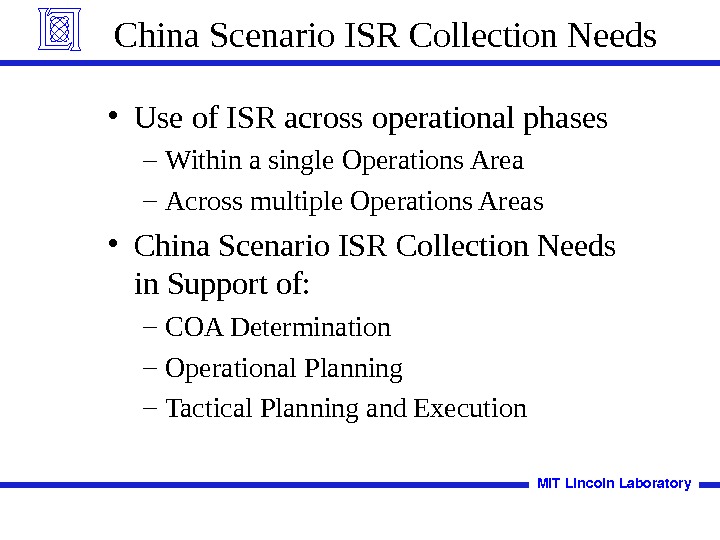 China Scenario ISR Collection Needs

• Use of ISR across operational phases
– Within a single Operations Area
– Across multiple Operations Areas

• China Scenario ISR Collection Needs in Support of:
– COA Determination
– Operational Planning
– Tactical Planning and Execution

MIT Lincoln Laboratory